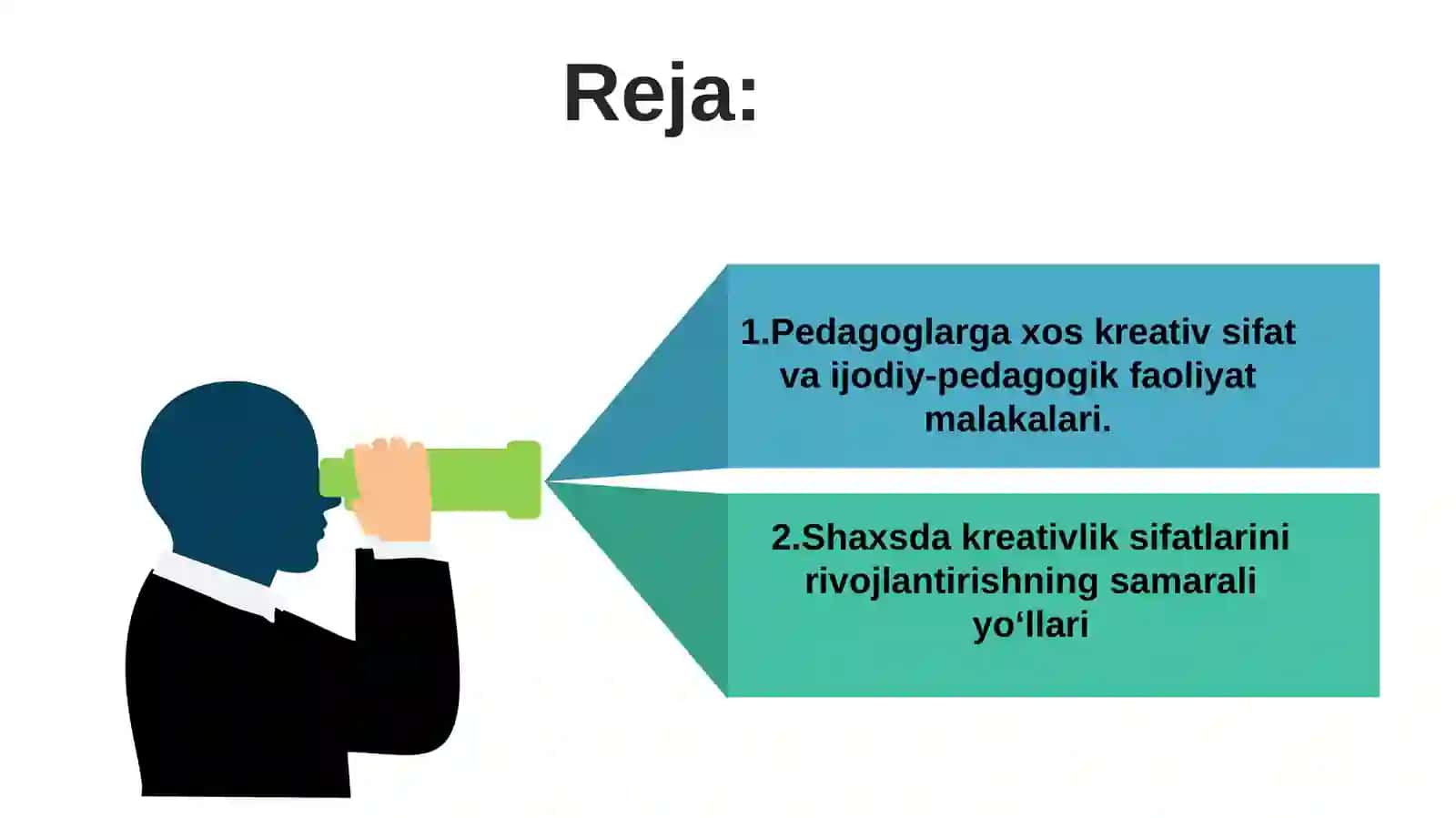 Reja:

1.Pedagoglarga xos kreativ sifat va ijodiy-pedagogik faoliyat malakalari.

2.Shaxsda kreativlik sifatlarini rivojlantirishning samarali yo‘llari